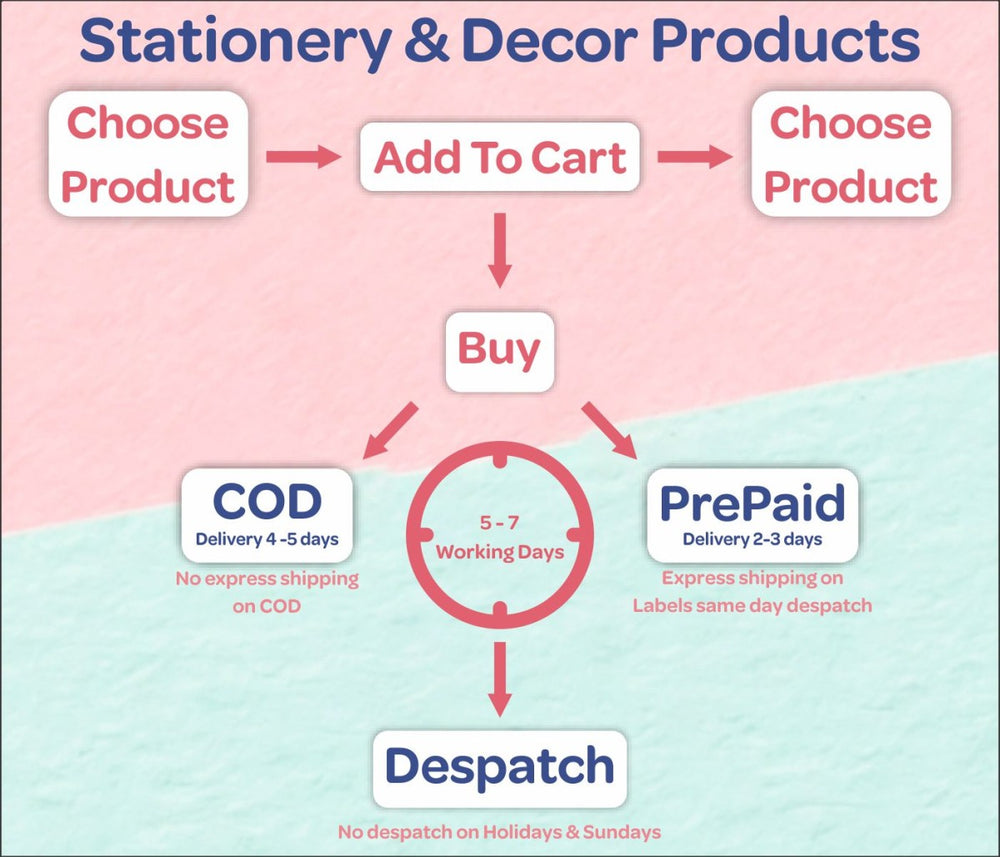 Stationery & Decor Products

Choose Product

Add To Cart

Choose Product

Buy

COD
Delivery 4 -5 days
No express shipping on COD

5 - 7
Working Days

PrePaid
Delivery 2-3 days
Express shipping on Labels same day despatch

Despatch
No despatch on Holidays & Sundays